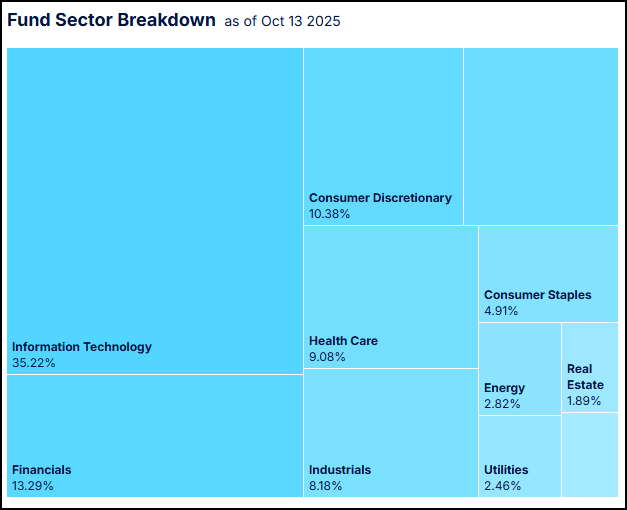 Fund Sector Breakdown as of Oct 13 2025

Information Technology
35.22%

Financials
13.29%

Consumer Discretionary
10.38%

Health Care
9.08%

Industrials
8.18%

Consumer Staples
4.91%

Energy
2.82%

Real Estate
1.89%

Utilities
2.46%